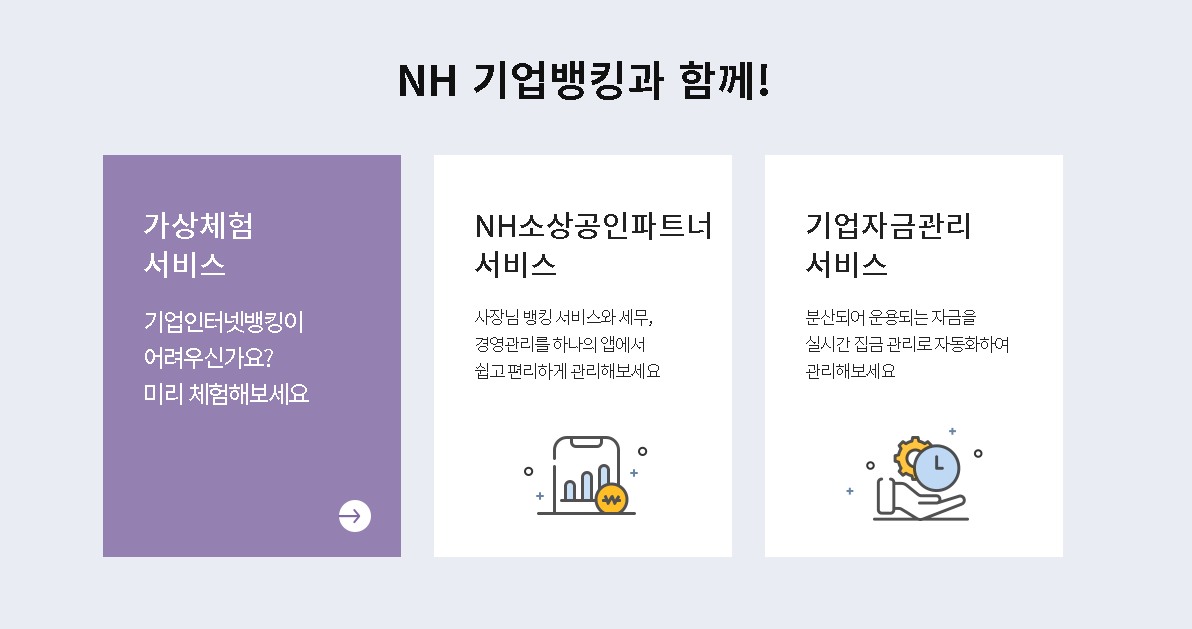 NH 기업뱅킹과 함께!

가상체험
서비스

기업인터넷뱅킹이
어려우신가요?
미리 체험해보세요

NH소상공인파트너
서비스

사장님 뱅킹 서비스와 세무,
경영관리를 하나의 앱에서
쉽고 편리하게 관리해보세요

기업자금관리
서비스

분산되어 운용되는 자금을
실시간 집금 관리로 자동화하여
관리해보세요